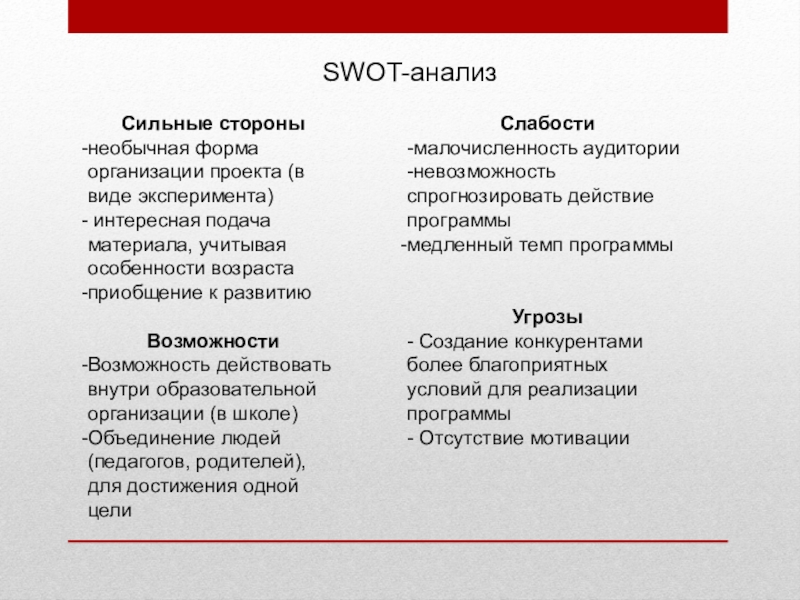 SWOT-анализ

Сильные стороны
-необычная форма организации проекта (в виде эксперимента)
- интересная подача материала, учитывая особенности возраста
-приобщение к развитию

Возможности
-Возможность действовать внутри образовательной организации (в школе)
-Объединение людей (педагогов, родителей), для достижения одной цели

Слабости
-малочисленность аудитории
-невозможность спрогнозировать действие программы
-медленный темп программы

Угрозы
- Создание конкурентами более благоприятных условий для реализации программы
- Отсутствие мотивации